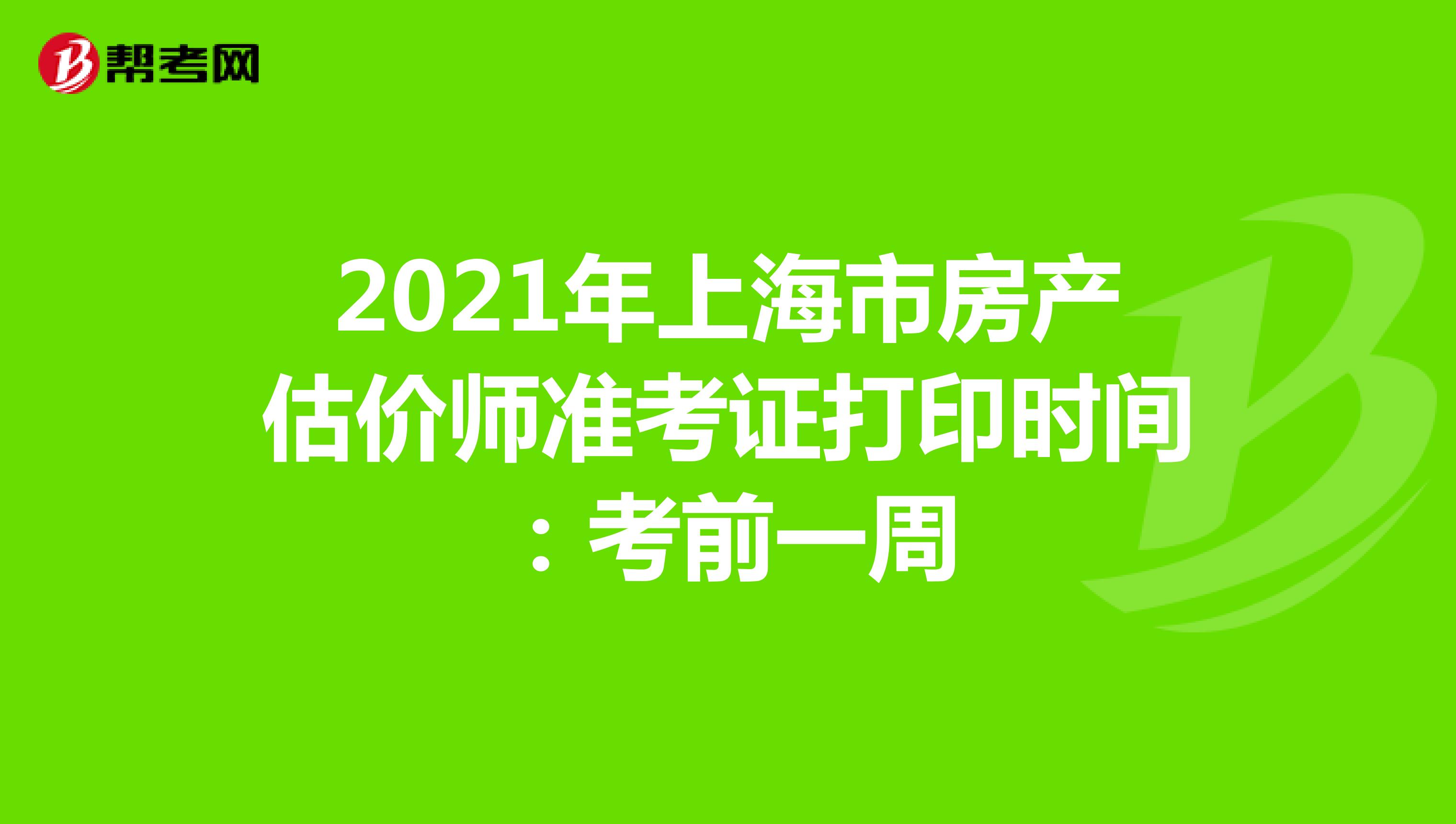 帮考网

2021年上海市房产估价师准考证打印时间：考前一周